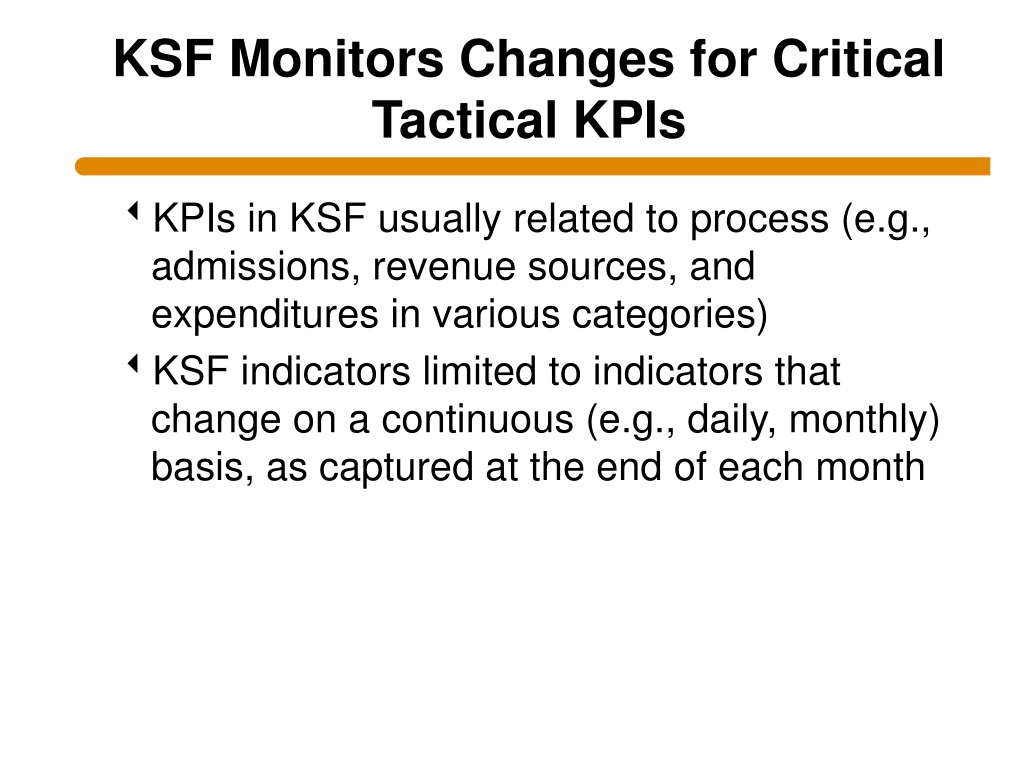 KSF Monitors Changes for Critical Tactical KPIs

KPIs in KSF usually related to process (e.g., admissions, revenue sources, and expenditures in various categories)

KSF indicators limited to indicators that change on a continuous (e.g., daily, monthly) basis, as captured at the end of each month